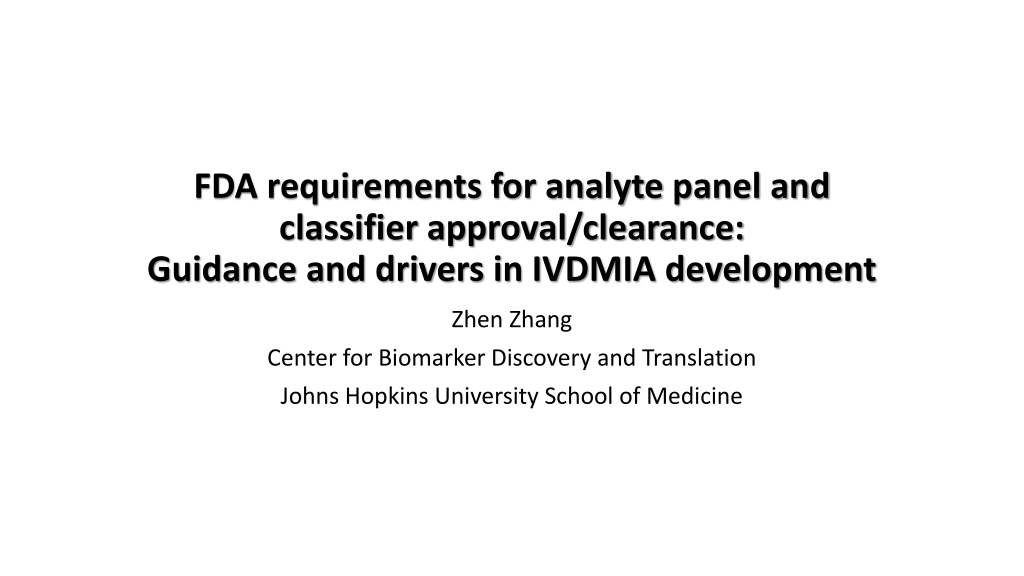 FDA requirements for analyte panel and classifier approval/clearance:
Guidance and drivers in IVDMIA development

Zhen Zhang

Center for Biomarker Discovery and Translation

Johns Hopkins University School of Medicine